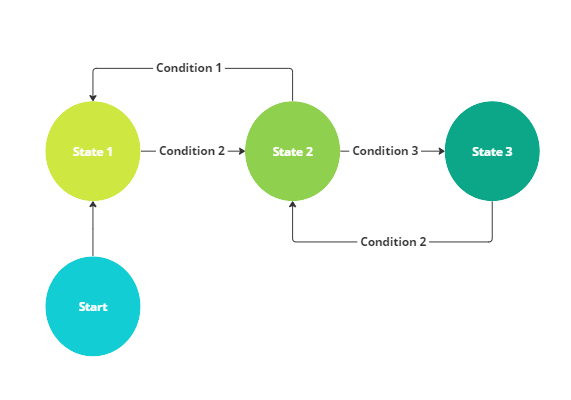 Condition 1

State 1

Condition 2

State 2

Condition 3

State 3

Condition 2

Start